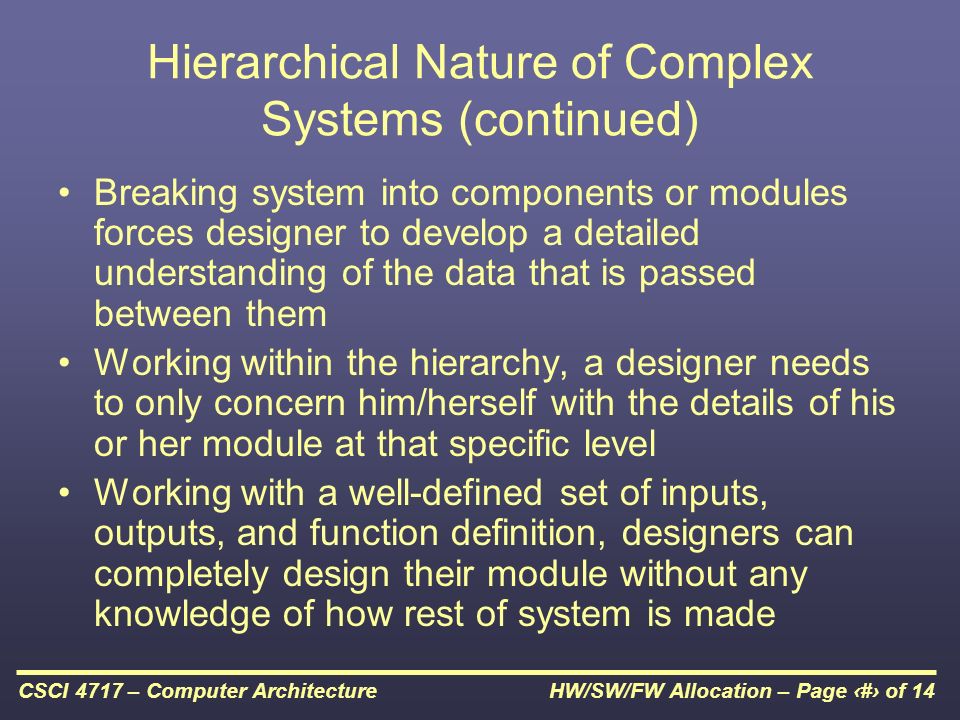 Hierarchical Nature of Complex Systems (continued)

• Breaking system into components or modules forces designer to develop a detailed understanding of the data that is passed between them

• Working within the hierarchy, a designer needs to only concern him/herself with the details of his or her module at that specific level

• Working with a well-defined set of inputs, outputs, and function definition, designers can completely design their module without any knowledge of how rest of system is made

CSCI 4717 – Computer Architecture

HW/SW/FW Allocation – Page ‹#› of 14